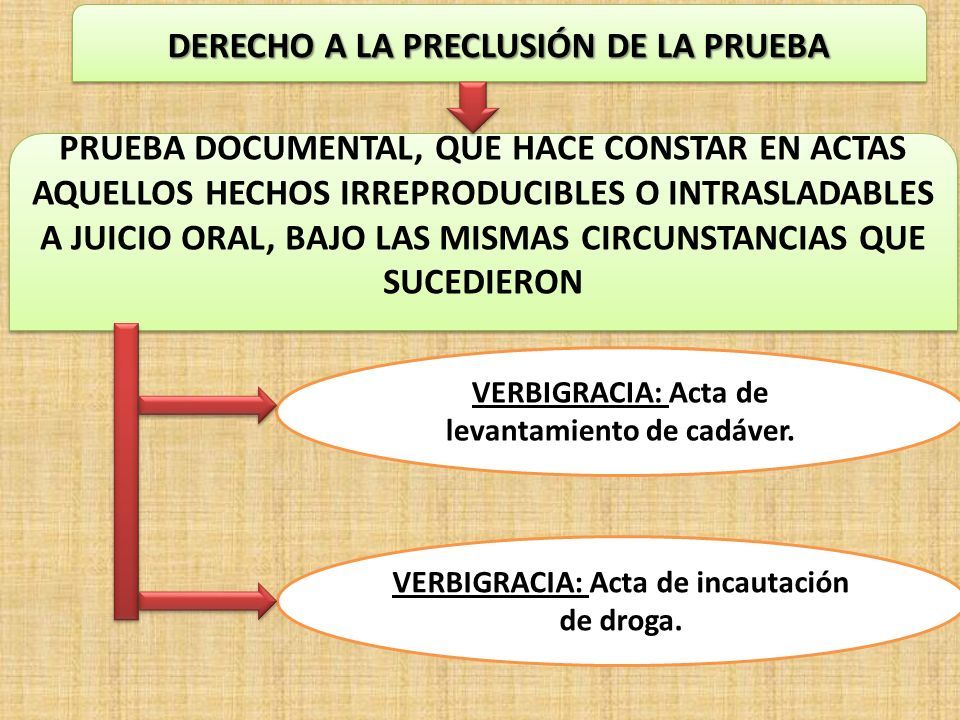 DERECHO A LA PRECLUSIÓN DE LA PRUEBA

PRUEBA DOCUMENTAL, QUE HACE CONSTAR EN ACTAS AQUELLOS HECHOS IRREPRODUCIBLES O INTRASLADABLES A JUICIO ORAL, BAJO LAS MISMAS CIRCUNSTANCIAS QUE SUCEDIERON

VERBIGRACIA: Acta de levantamiento de cadáver.

VERBIGRACIA: Acta de incautación de droga.